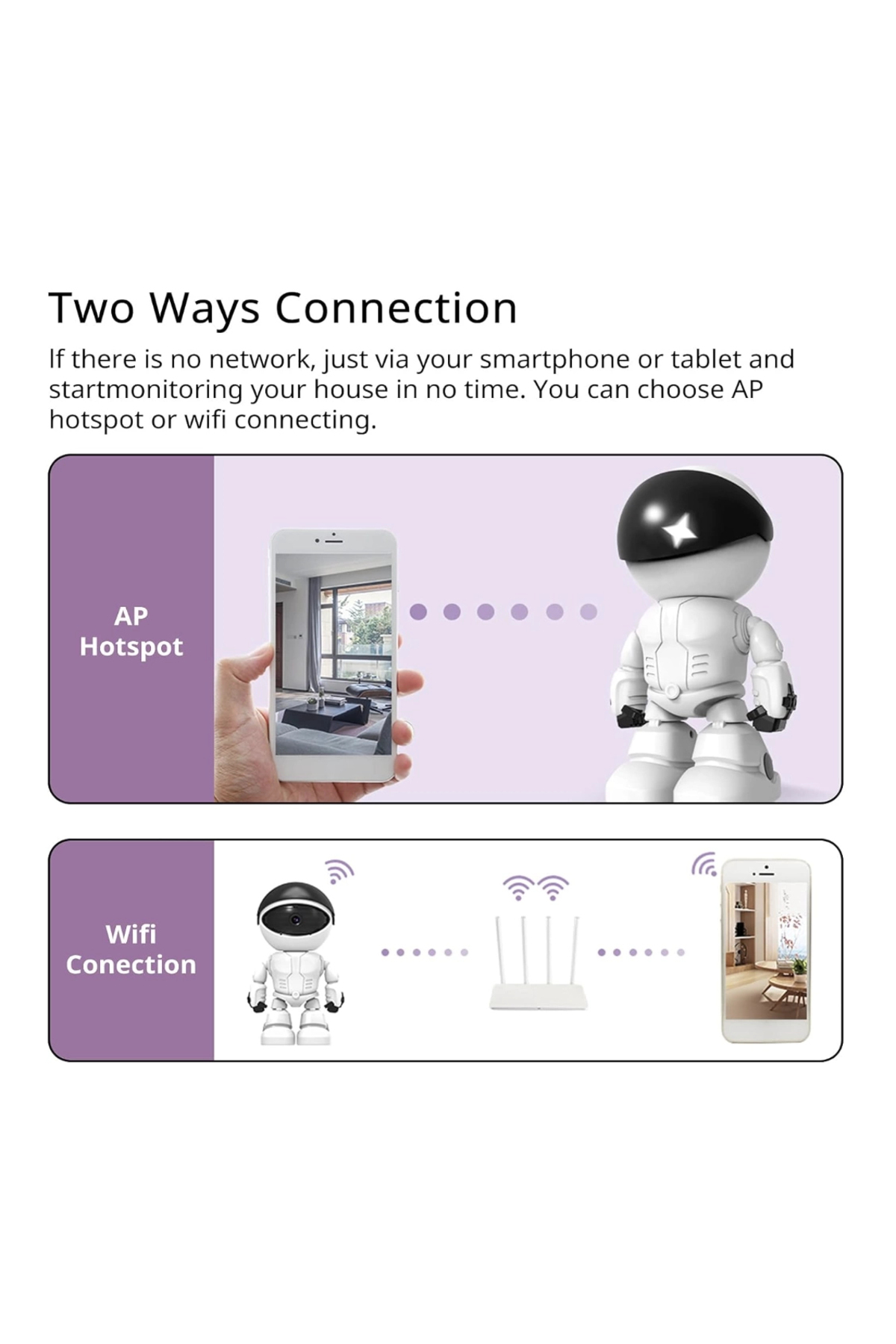 Two Ways Connection

If there is no network, just via your smartphone or tablet and startmonitoring your house in no time. You can choose AP hotspot or wifi connecting.

AP Hotspot

Wifi Conection